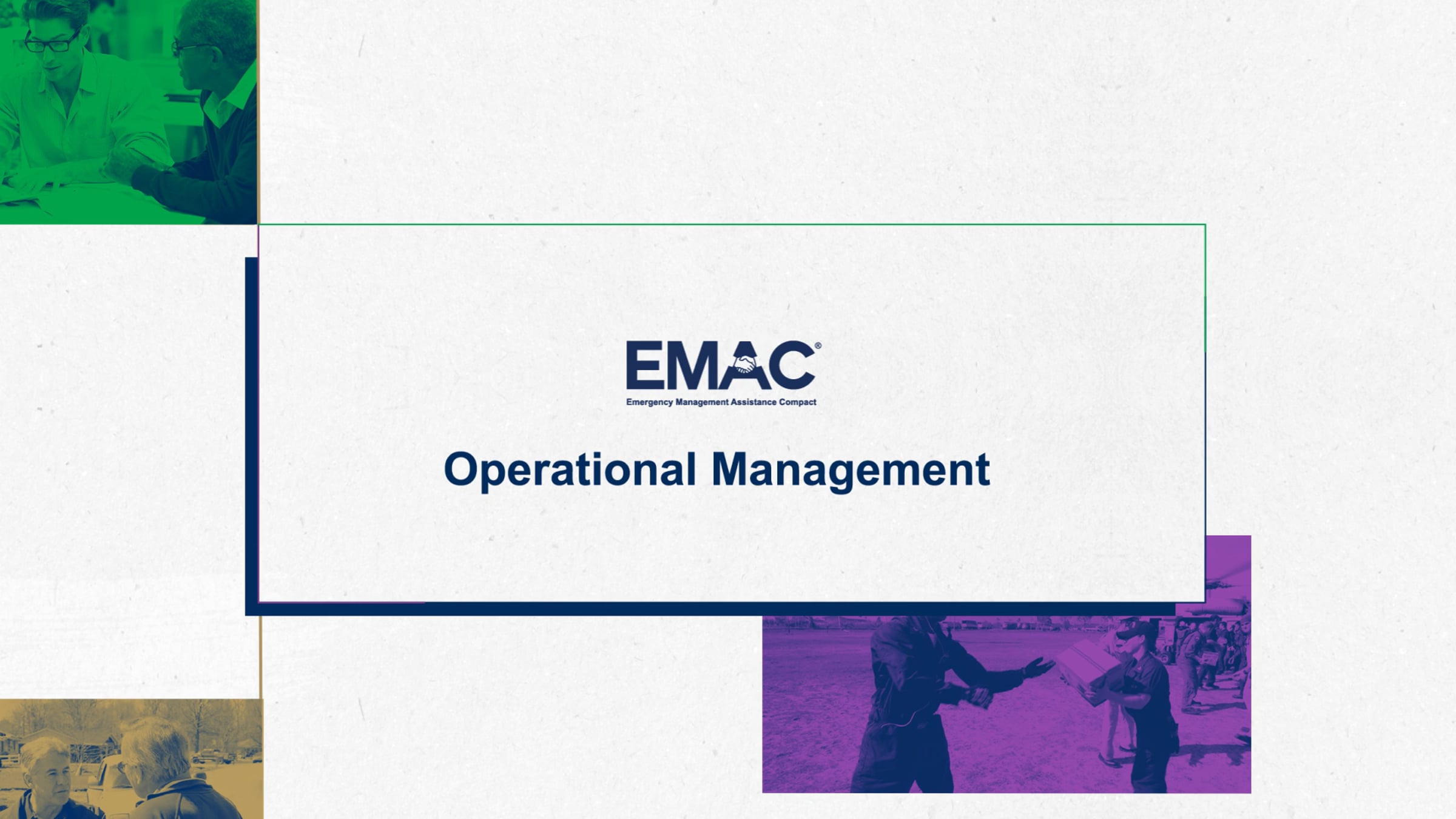 EMAC®
Emergency Management Assistance Compact

Operational Management